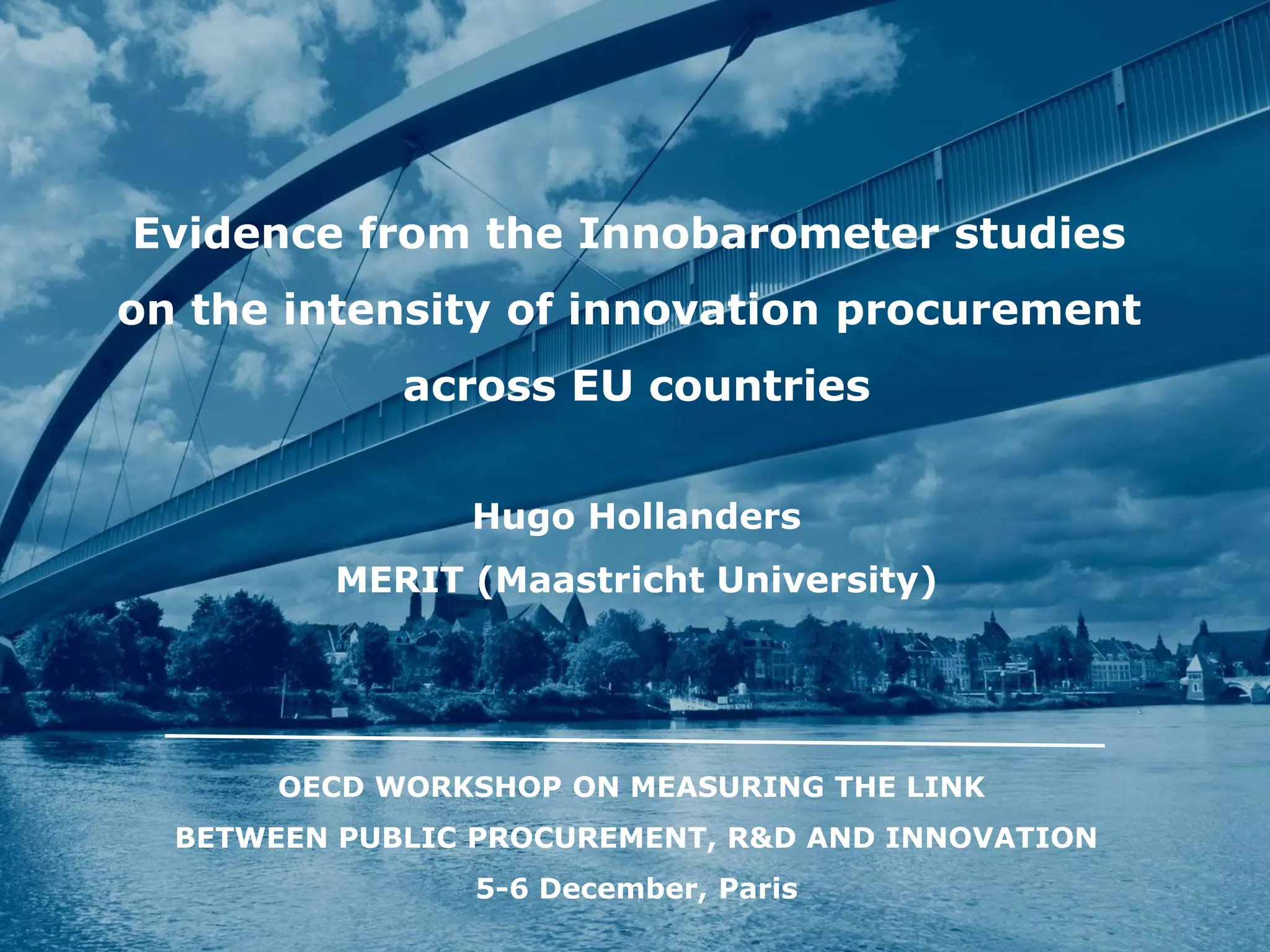 Evidence from the Innobarometer studies on the intensity of innovation procurement across EU countries

Hugo Hollanders

MERIT (Maastricht University)

OECD WORKSHOP ON MEASURING THE LINK BETWEEN PUBLIC PROCUREMENT, R&D AND INNOVATION

5-6 December, Paris